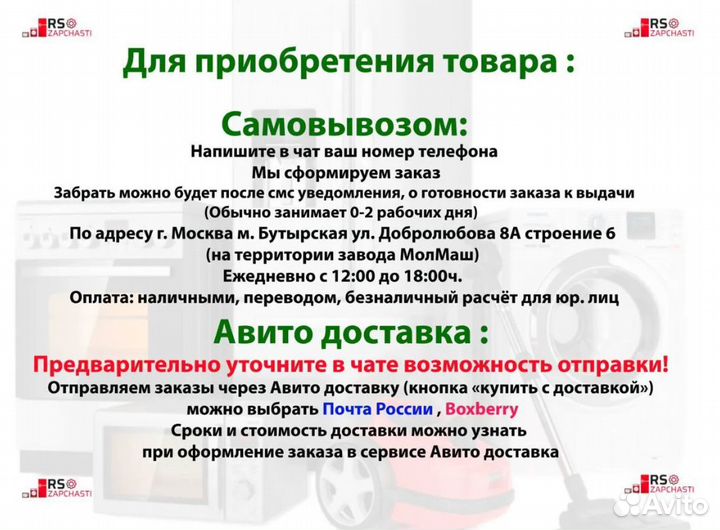 RS ZAPCHASTI

RS ZAPCHASTI

Для приобретения товара :

Самовывозом:

Напишите в чат ваш номер телефона
Мы сформируем заказ
Забрать можно будет после смс уведомления, о готовности заказа к выдачи
(Обычно занимает 0-2 рабочих дня)
По адресу г. Москва м. Бутырская ул. Добролюбова 8А строение 6
(на территории завода МолМаш)
Ежедневно с 12:00 до 18:00ч.
Оплата: наличными, переводом, безналичный расчёт для юр. лиц

Авито доставка :

Предварительно уточните в чате возможность отправки!
Отправляем заказы через Авито доставку (кнопка «купить с доставкой»)
можно выбрать Почта России , Boxberry
Сроки и стоимость доставки можно узнать
при оформление заказа в сервисе Авито доставка

RS ZAPCHASTI

RS ZAPCHASTI

Avito